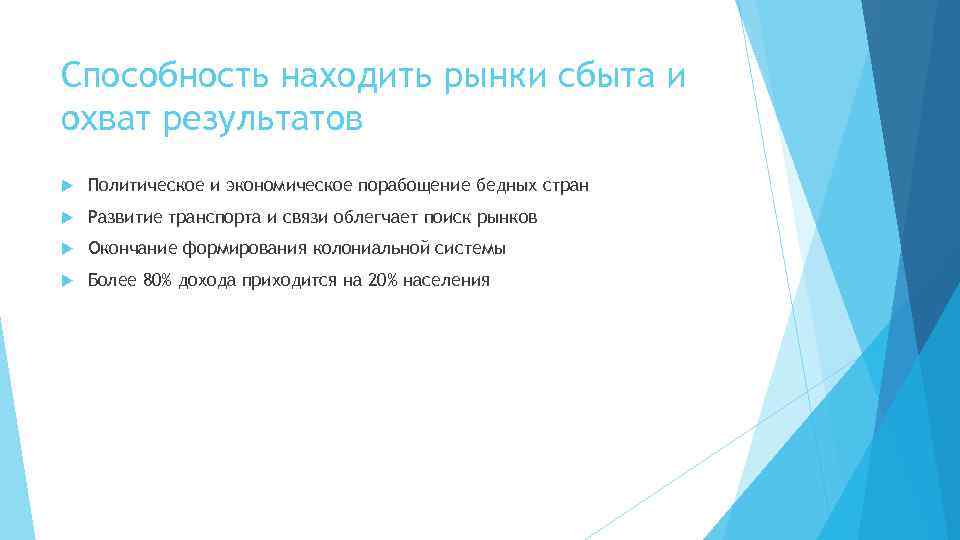 Способность находить рынки сбыта и охват результатов

Политическое и экономическое порабощение бедных стран

Развитие транспорта и связи облегчает поиск рынков

Окончание формирования колониальной системы

Более 80% дохода приходится на 20% населения